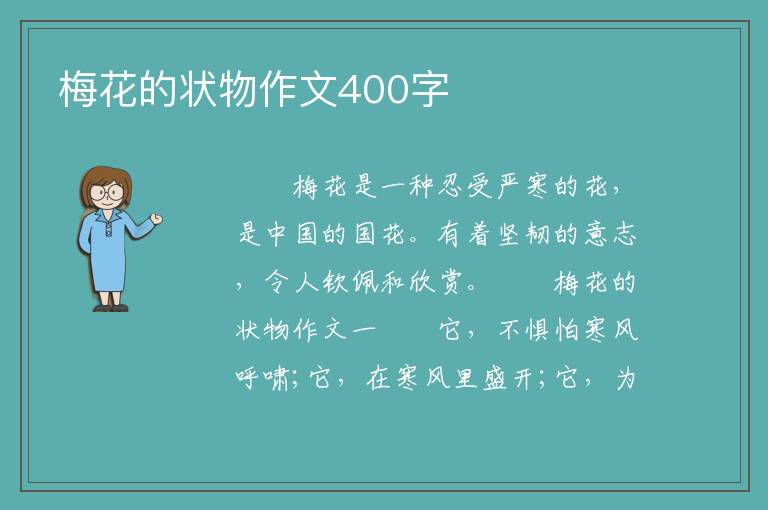 梅花的状物作文400字

梅花是一种忍受严寒的花，是中国的国花。有着坚韧的意志，令人钦佩和欣赏。 梅花的状物作文一 它，不惧怕寒风呼啸；它，在寒风里盛开；它，为